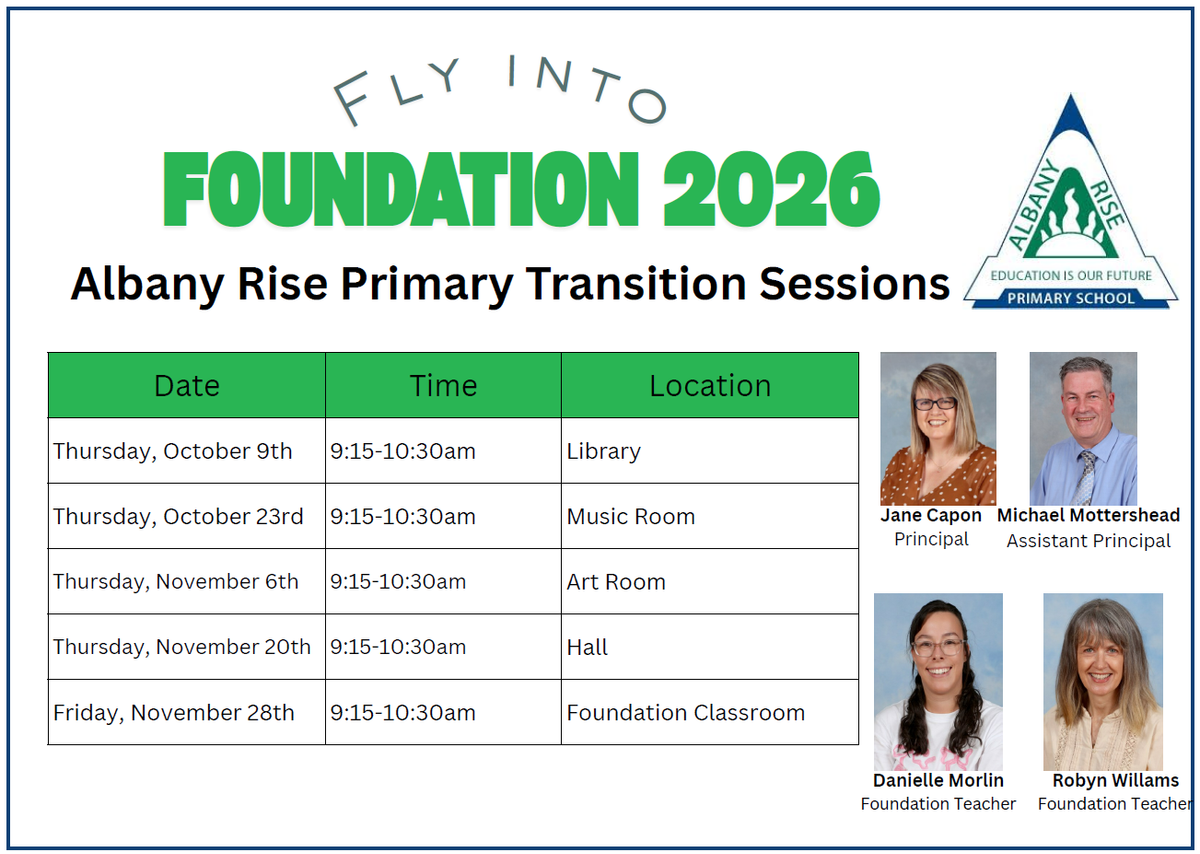 FLY INTO

FOUNDATION 2026

Albany Rise Primary Transition Sessions

ALBANY RISE
EDUCATION IS OUR FUTURE
PRIMARY SCHOOL

| Date | Time | Location |
|---|---|---|
| Thursday, October 9th | 9:15-10:30am | Library |
| Thursday, October 23rd | 9:15-10:30am | Music Room |
| Thursday, November 6th | 9:15-10:30am | Art Room |
| Thursday, November 20th | 9:15-10:30am | Hall |
| Friday, November 28th | 9:15-10:30am | Foundation Classroom |

Jane Capon
Principal

Michael Mottershead
Assistant Principal

Danielle Morlin
Foundation Teacher

Robyn Willams
Foundation Teacher